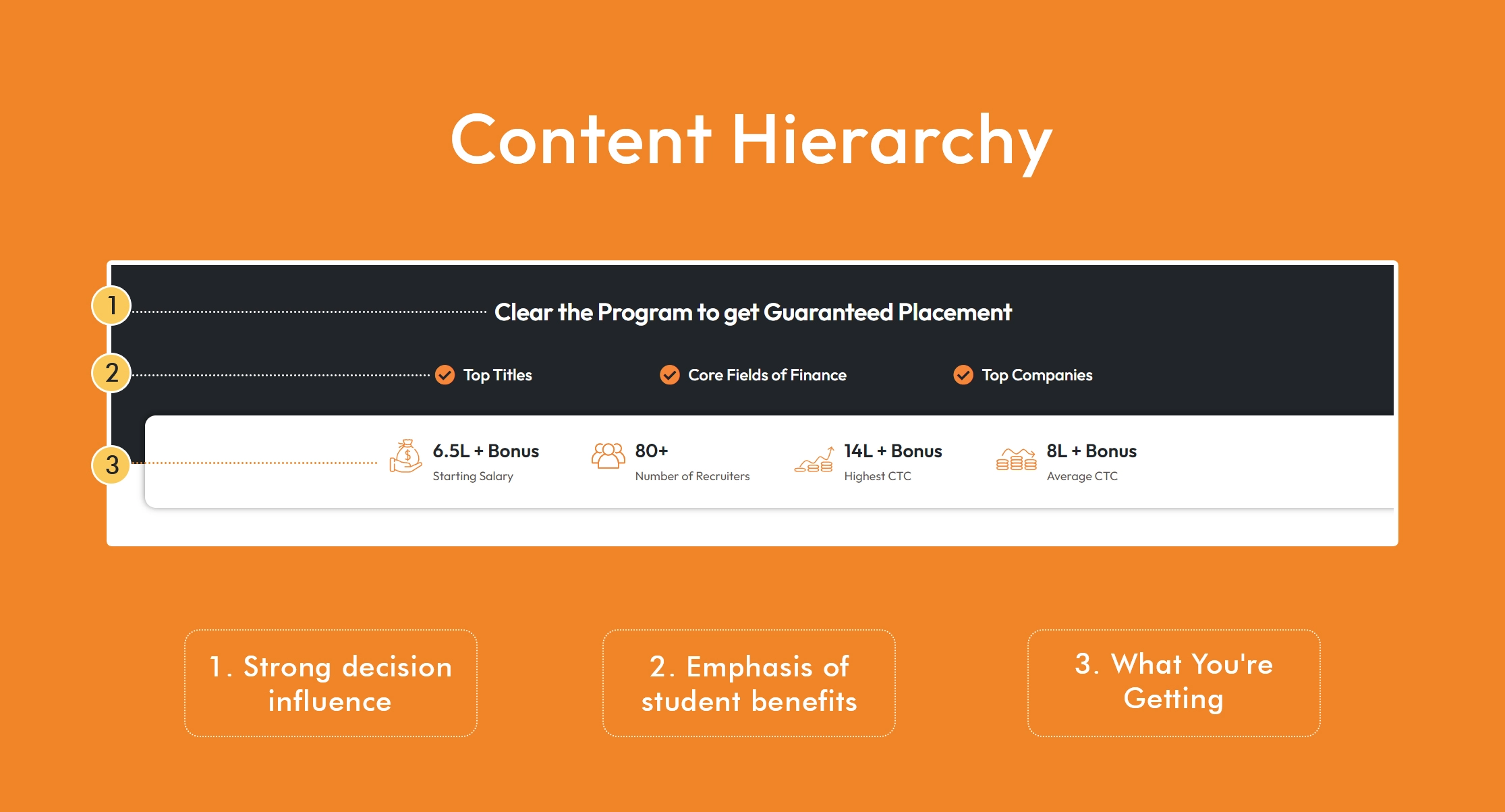 Content Hierarchy

1

Clear the Program to get Guaranteed Placement

2

Top Titles

Core Fields of Finance

Top Companies

3

6.5L + Bonus
Starting Salary

80+
Number of Recruiters

14L + Bonus
Highest CTC

8L + Bonus
Average CTC

1. Strong decision influence

2. Emphasis of student benefits

3. What You're Getting